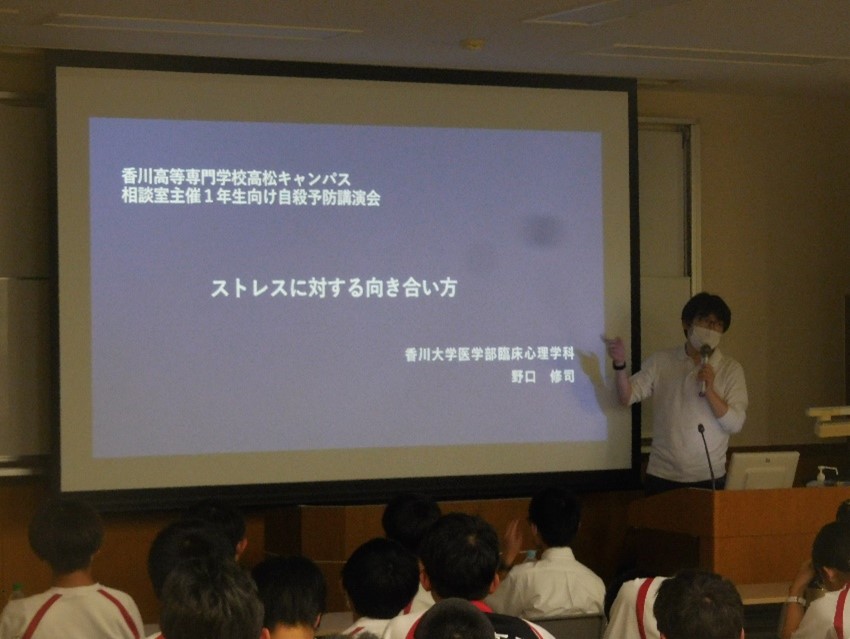 香川高等専門学校高松キャンパス
相談室主催１年生向け自殺予防講演会

ストレスに対する向き合い方

香川大学医学部臨床心理学科
野口　修司